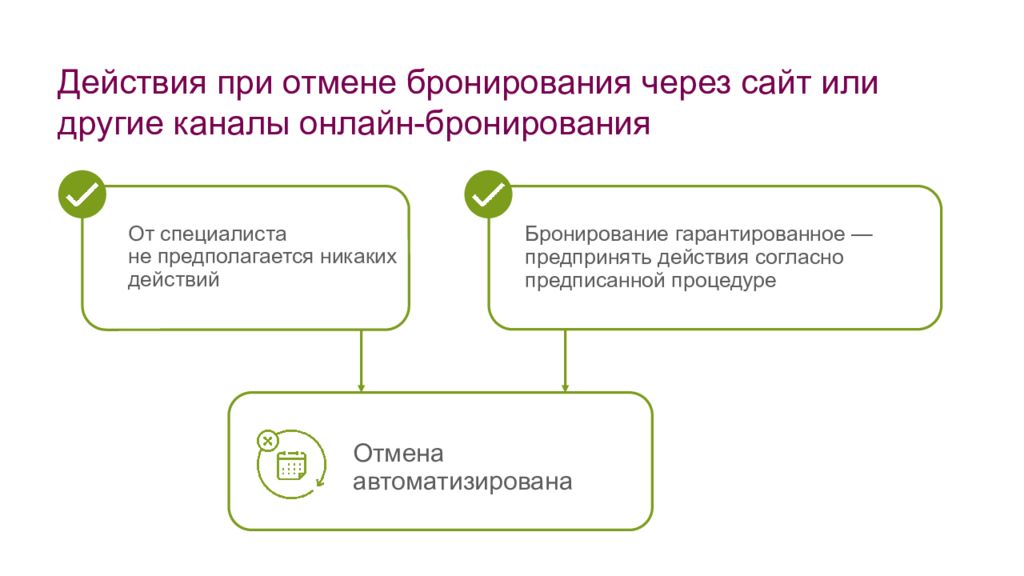 Действия при отмене бронирования через сайт или другие каналы онлайн-бронирования

От специалиста не предполагается никаких действий

Бронирование гарантированное — предпринять действия согласно предписанной процедуре

Отмена автоматизирована